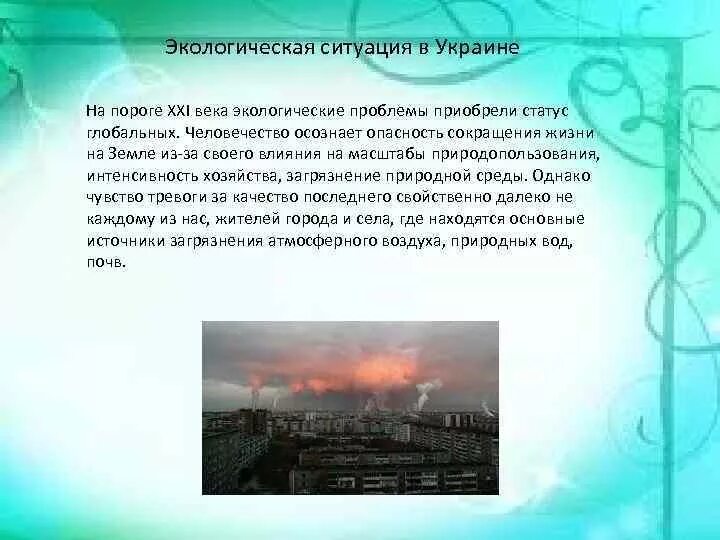 Экологическая ситуация в Украине

На пороге XXI века экологические проблемы приобрели статус глобальных. Человечество осознает опасность сокращения жизни на Земле из-за своего влияния на масштабы природопользования, интенсивность хозяйства, загрязнение природной среды. Однако чувство тревоги за качество последнего свойственно далеко не каждому из нас, жителей города и села, где находятся основные источники загрязнения атмосферного воздуха, природных вод, почв.